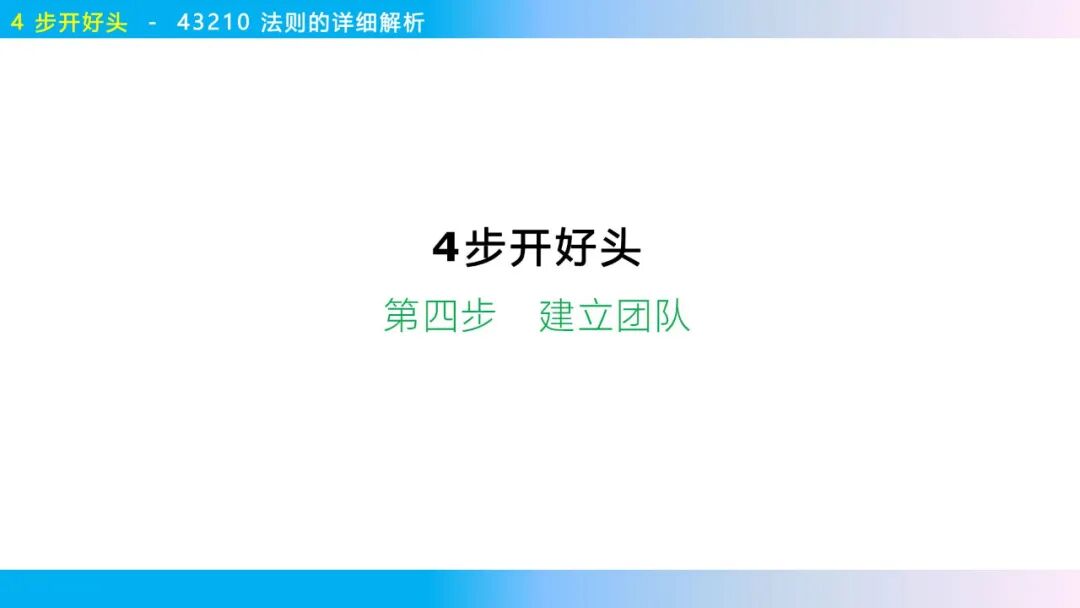 4 步开好头 - 43210 法则的详细解析

4步开好头

第四步 建立团队